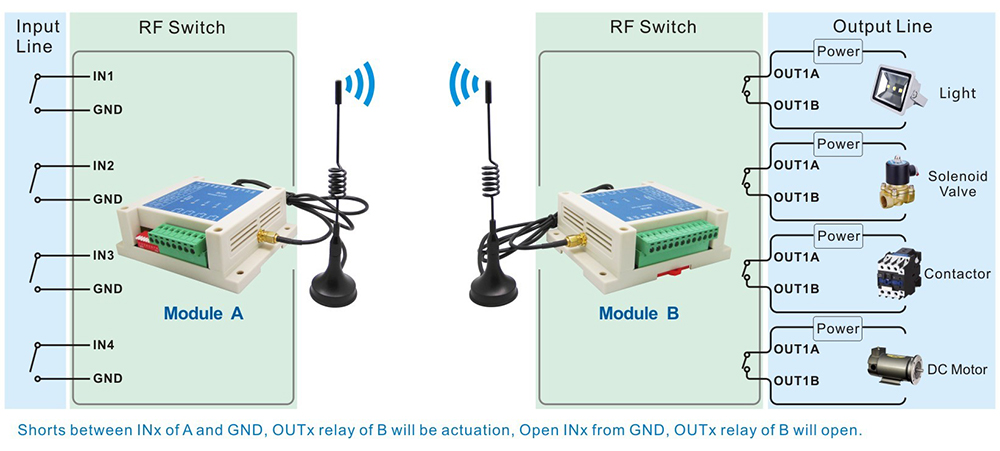 Input Line

RF Switch

IN1
GND
IN2
GND
IN3
GND
IN4
GND

Module A

RF Switch

Module B

Output Line

Power
OUT1A
OUT1B
Light

Power
OUT1A
OUT1B
Solenoid Valve

Power
OUT1A
OUT1B
Contactor

Power
OUT1A
OUT1B
DC Motor

Shorts between INx of A and GND, OUTx relay of B will be actuation, Open INx from GND, OUTx relay of B will open.